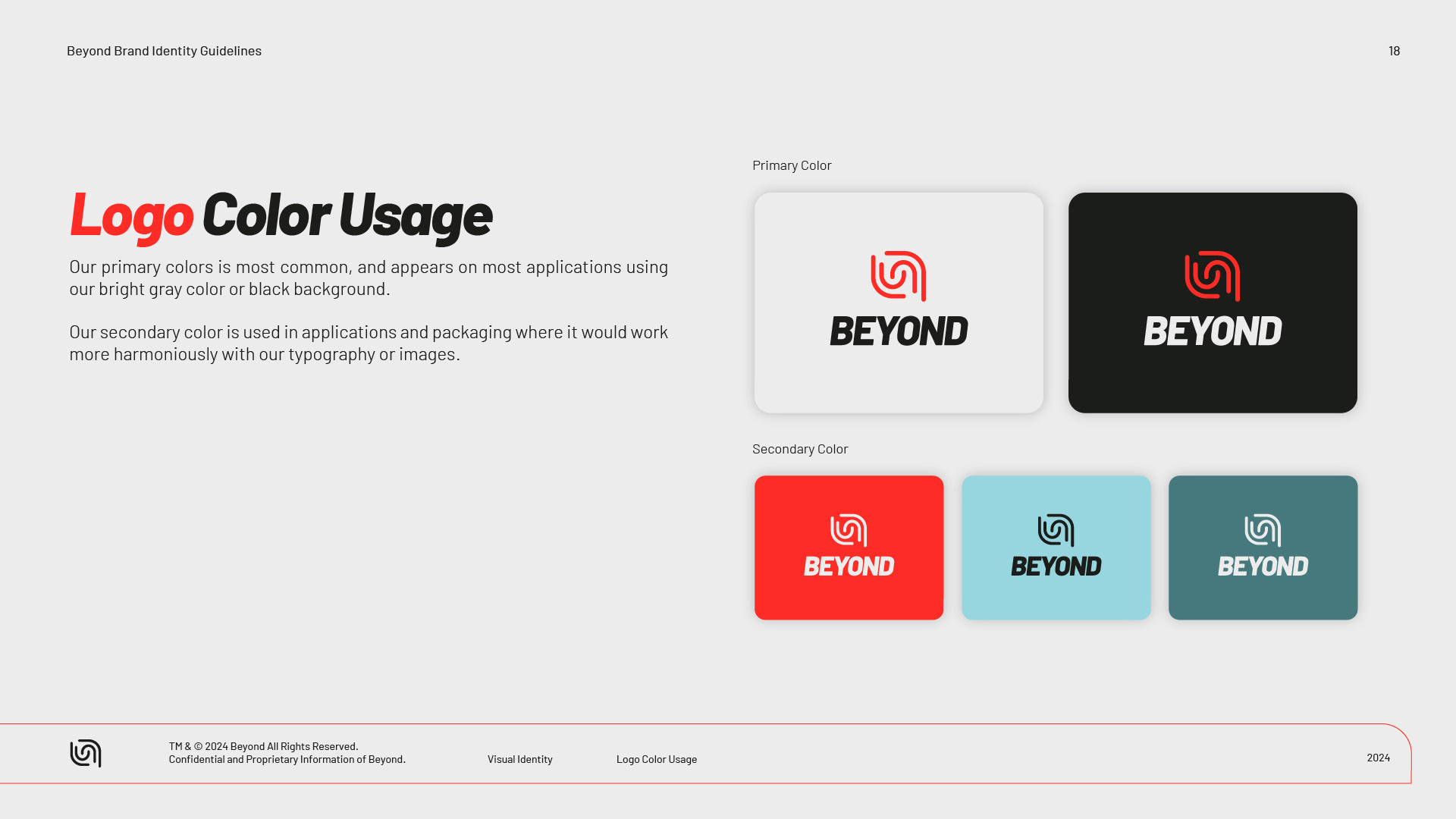 Beyond Brand Identity Guidelines

18

Logo Color Usage

Our primary colors is most common, and appears on most applications using our bright gray color or black background.

Our secondary color is used in applications and packaging where it would work more harmoniously with our typography or images.

Primary Color

BEYOND

BEYOND

Secondary Color

BEYOND

BEYOND

BEYOND

TM & © 2024 Beyond All Rights Reserved.
Confidential and Proprietary Information of Beyond.

Visual Identity

Logo Color Usage

2024